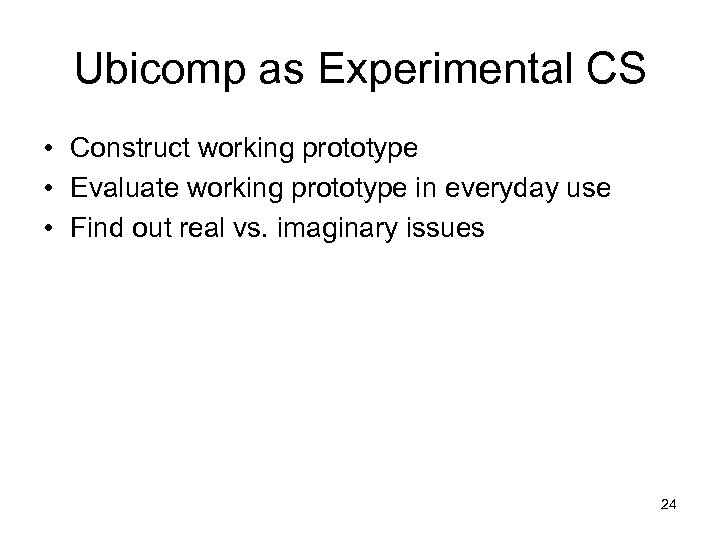 Ubicomp as Experimental CS

• Construct working prototype
• Evaluate working prototype in everyday use
• Find out real vs. imaginary issues

24